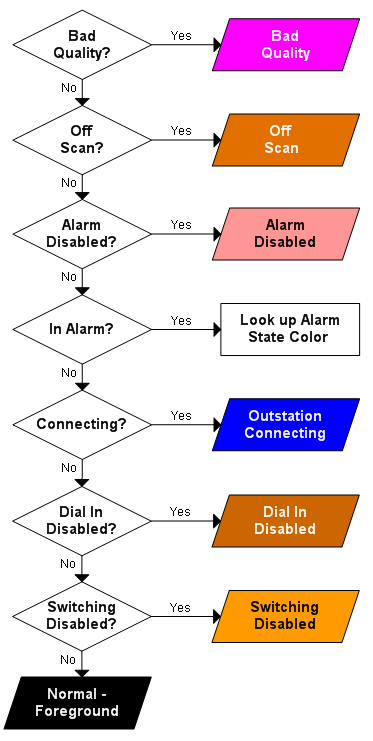 Bad Quality?

Yes

Bad Quality

No

Off Scan?

Yes

Off Scan

No

Alarm Disabled?

Yes

Alarm Disabled

No

In Alarm?

Yes

Look up Alarm State Color

No

Connecting?

Yes

Outstation Connecting

No

Dial In Disabled?

Yes

Dial In Disabled

No

Switching Disabled?

Yes

Switching Disabled

No

Normal - Foreground